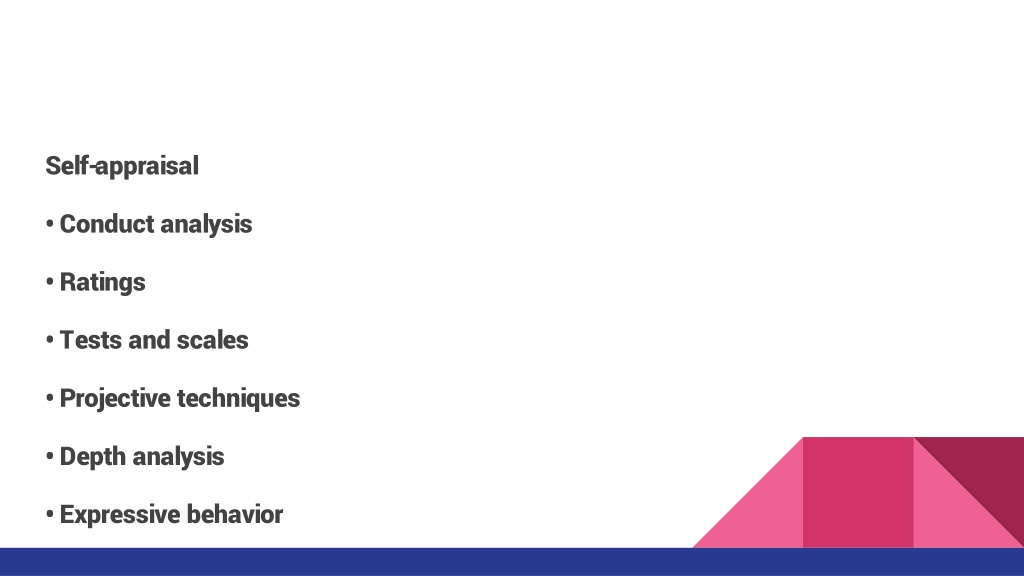 Self-appraisal

• Conduct analysis

• Ratings

• Tests and scales

• Projective techniques

• Depth analysis

• Expressive behavior